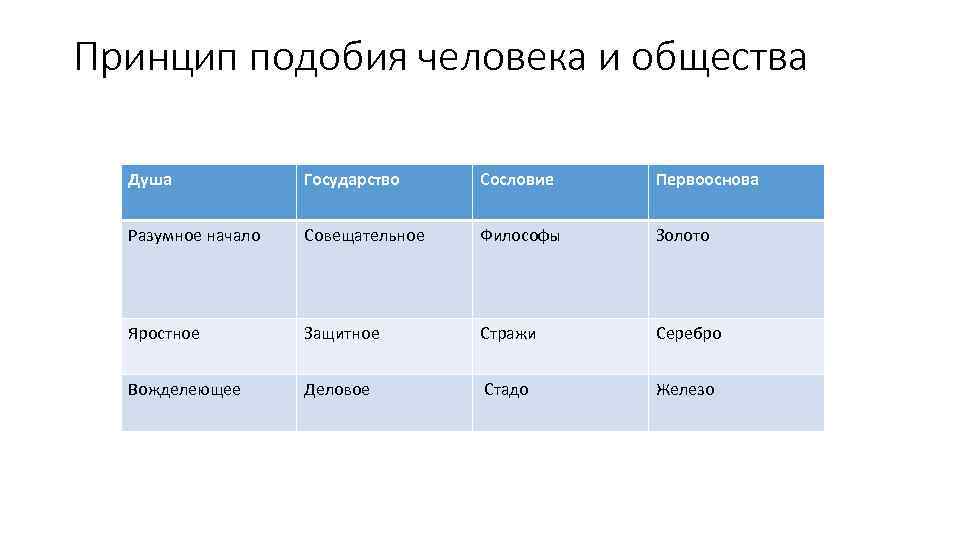 Принцип подобия человека и общества

| Душа | Государство | Сословие | Первооснова |
|---|---|---|---|
| Разумное начало | Совещательное | Философы | Золото |
| Яростное | Защитное | Стражи | Серебро |
| Вожделеющее | Деловое | Стадо | Железо |